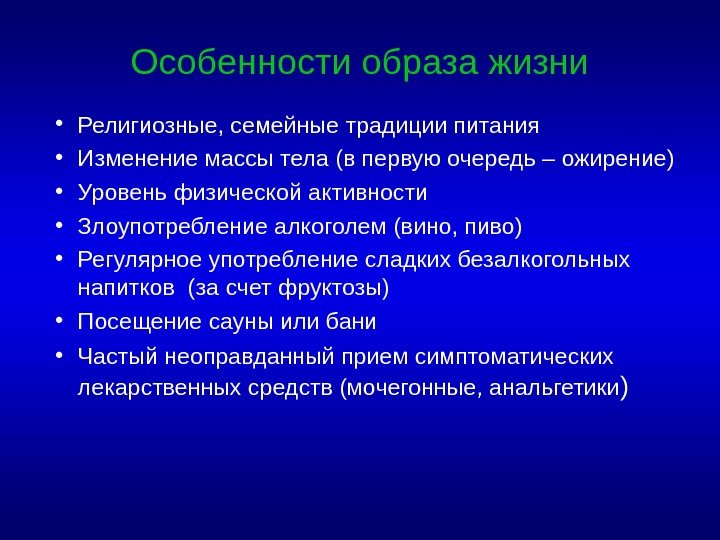 Особенности образа жизни

• Религиозные, семейные традиции питания
• Изменение массы тела (в первую очередь – ожирение)
• Уровень физической активности
• Злоупотребление алкоголем (вино, пиво)
• Регулярное употребление сладких безалкогольных напитков (за счет фруктозы)
• Посещение сауны или бани
• Частый неоправданный прием симптоматических лекарственных средств (мочегонные, анальгетики)